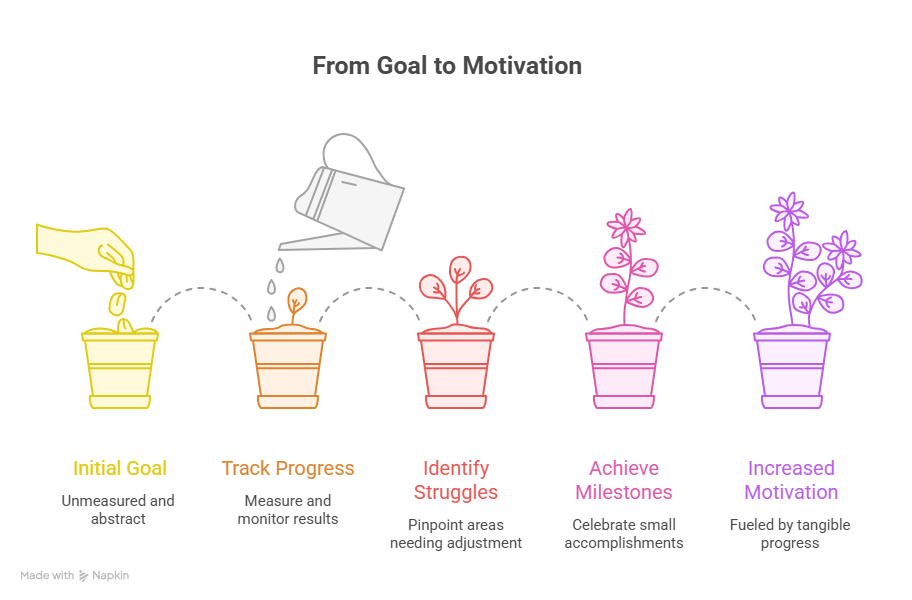 From Goal to Motivation

Initial Goal
Unmeasured and abstract

Track Progress
Measure and monitor results

Identify Struggles
Pinpoint areas needing adjustment

Achieve Milestones
Celebrate small accomplishments

Increased Motivation
Fueled by tangible progress

Made with Napkin